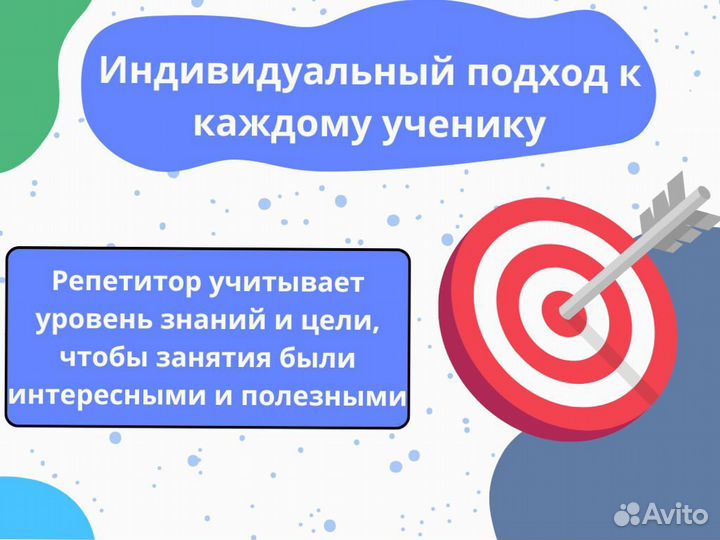 Индивидуальный подход к каждому ученику

Репетитор учитывает уровень знаний и цели, чтобы занятия были интересными и полезными

Avito